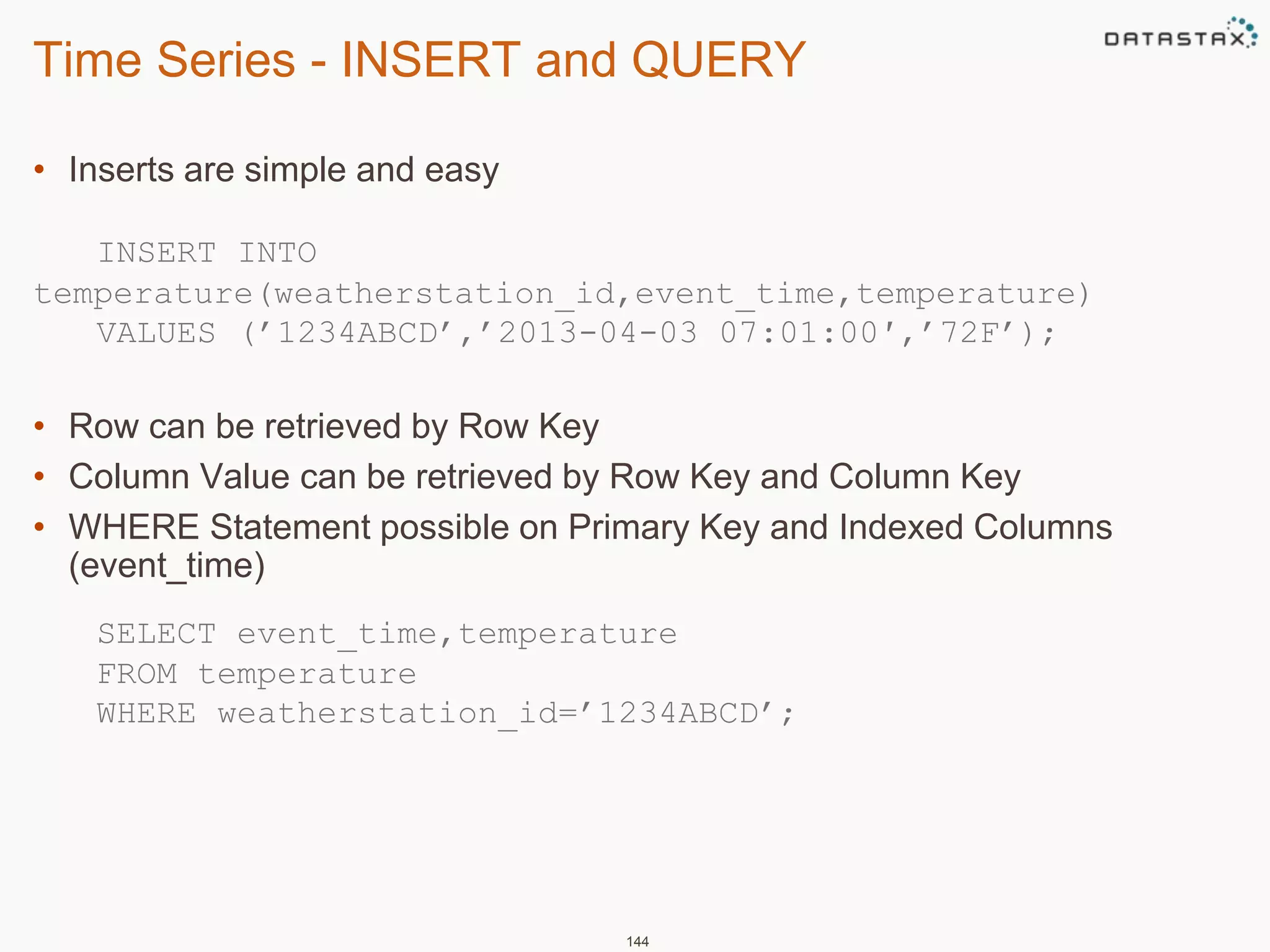 Time Series - INSERT and QUERY

DATASTAX

• Inserts are simple and easy

INSERT INTO
temperature(weatherstation_id,event_time,temperature)
VALUES (’1234ABCD’,’2013-04-03 07:01:00’,’72F’);

• Row can be retrieved by Row Key
• Column Value can be retrieved by Row Key and Column Key
• WHERE Statement possible on Primary Key and Indexed Columns (event_time)

SELECT event_time,temperature
FROM temperature
WHERE weatherstation_id=’1234ABCD’;

144